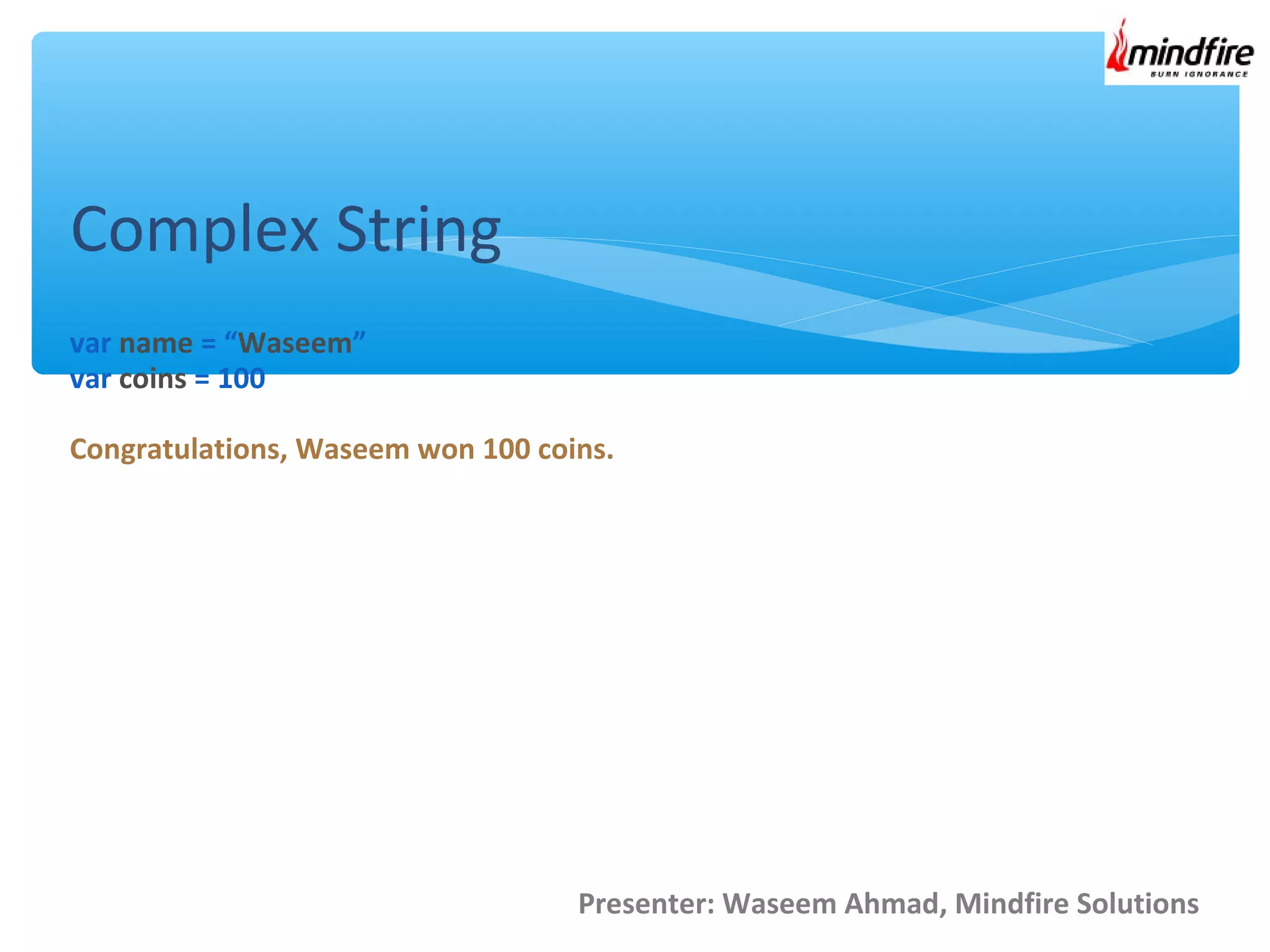 mindfire
BURN IGNORANCE

Complex String

var name = “Waseem”
var coins = 100

Congratulations, Waseem won 100 coins.

Presenter: Waseem Ahmad, Mindfire Solutions